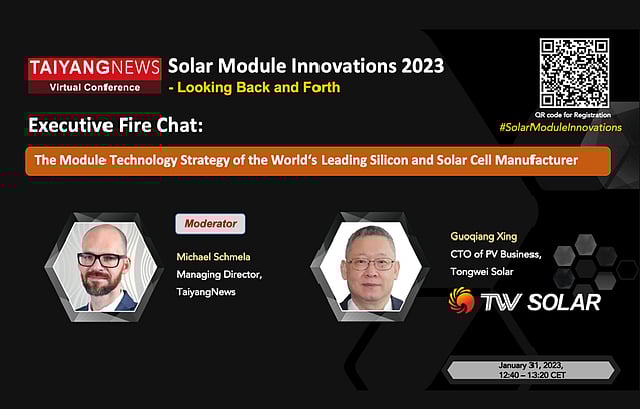 TAIYANGNEWS
Virtual Conference

Solar Module Innovations 2023
- Looking Back and Forth

QR code for Registration
#SolarModuleInnovations

Executive Fire Chat:

The Module Technology Strategy of the World's Leading Silicon and Solar Cell Manufacturer

Moderator

Michael Schmela
Managing Director,
TaiyangNews

Guoqiang Xing
CTO of PV Business,
Tongwei Solar

TW SOLAR

January 31, 2023,
12:40 – 13:20 CET